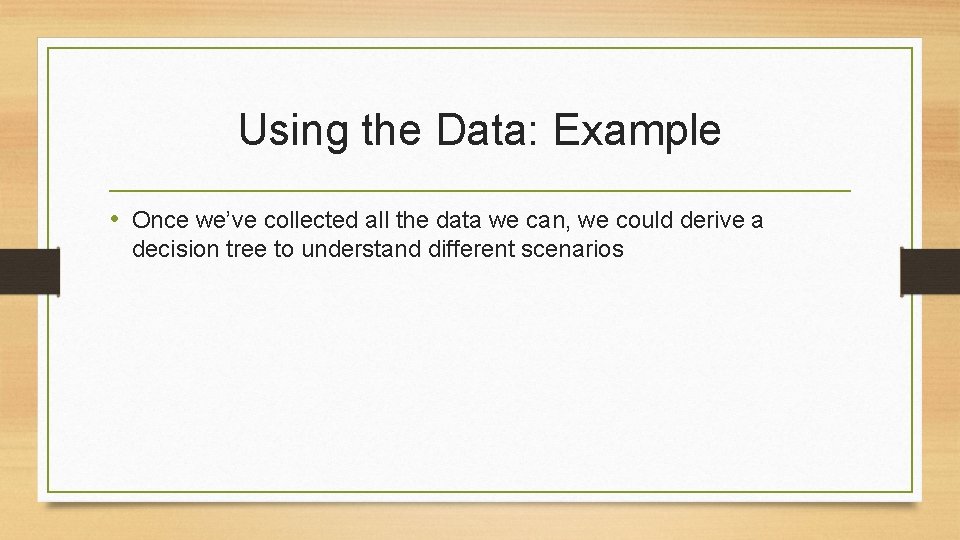 Using the Data: Example

• Once we've collected all the data we can, we could derive a decision tree to understand different scenarios